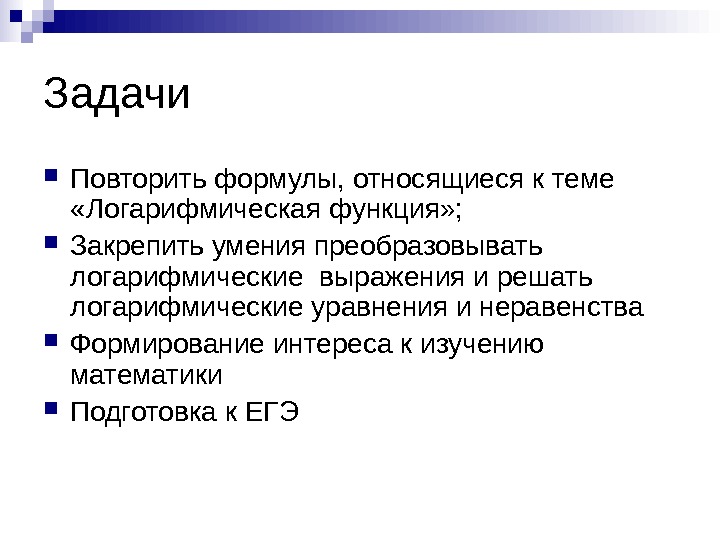 Задачи

Повторить формулы, относящиеся к теме «Логарифмическая функция»;

Закрепить умения преобразовывать логарифмические выражения и решать логарифмические уравнения и неравенства

Формирование интереса к изучению математики

Подготовка к ЕГЭ